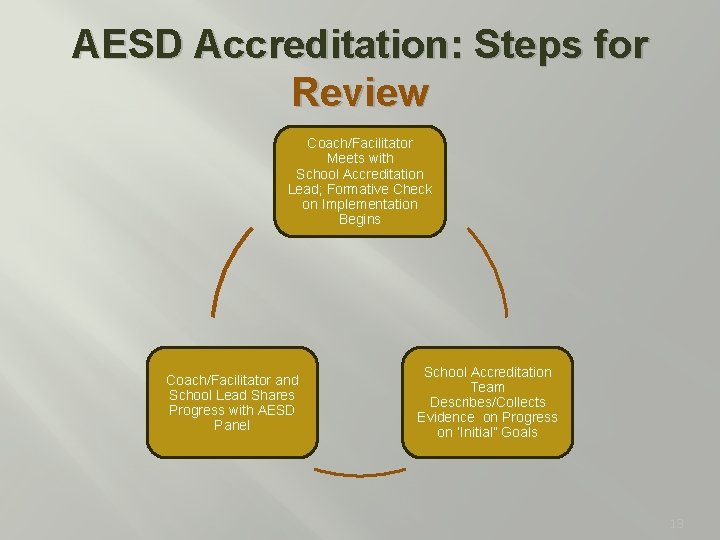 AESD Accreditation: Steps for Review

Coach/Facilitator Meets with School Accreditation Lead; Formative Check on Implementation Begins

School Accreditation Team Describes/Collects Evidence on Progress on "Initial" Goals

Coach/Facilitator and School Lead Shares Progress with AESD Panel

13